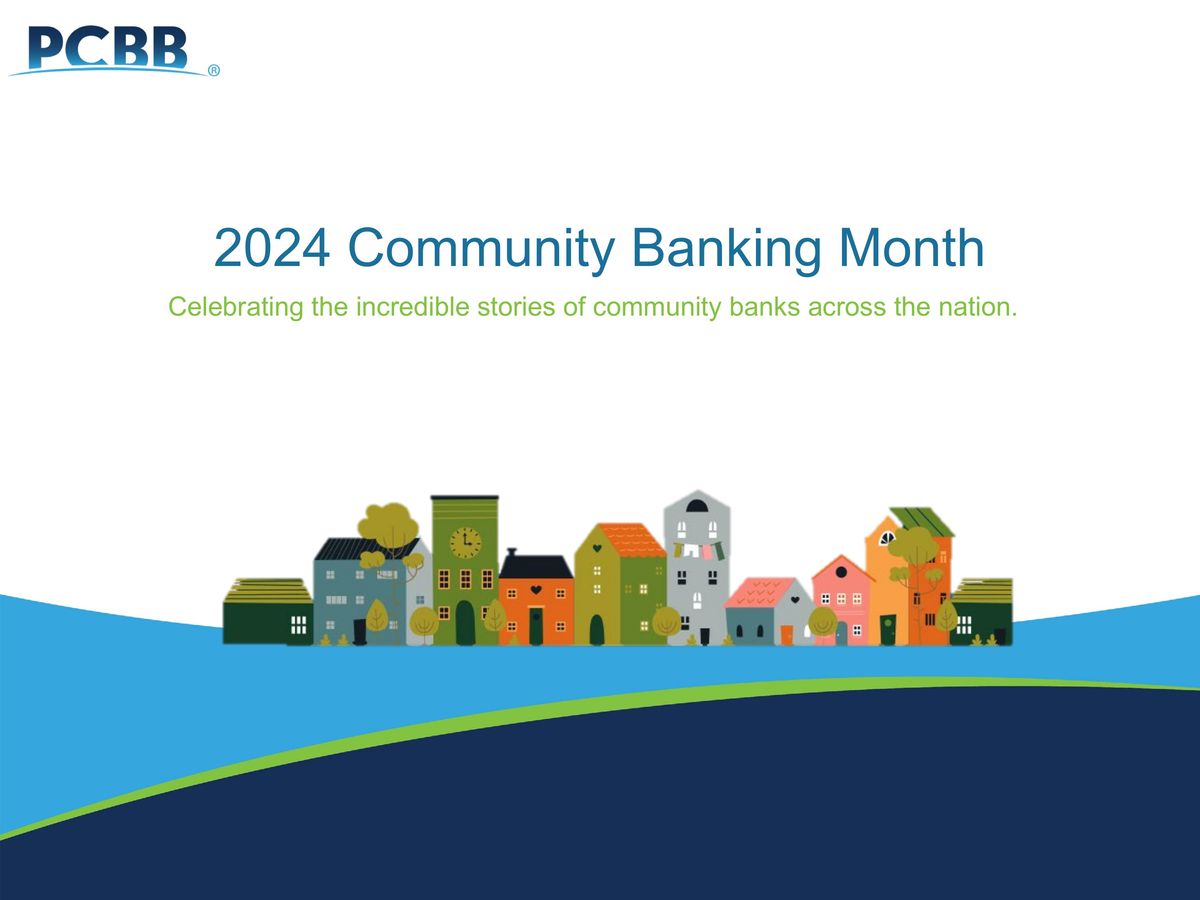 PCBB®

2024 Community Banking Month

Celebrating the incredible stories of community banks across the nation.